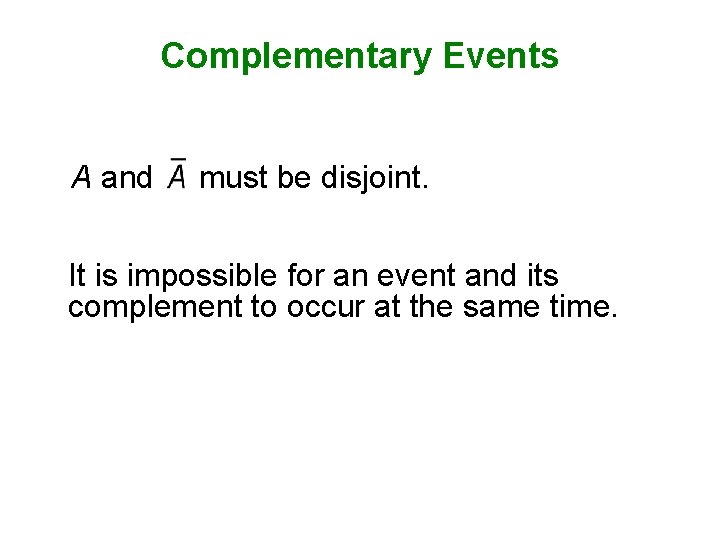 Complementary Events

$A$ and $\bar{A}$ must be disjoint.

It is impossible for an event and its complement to occur at the same time.